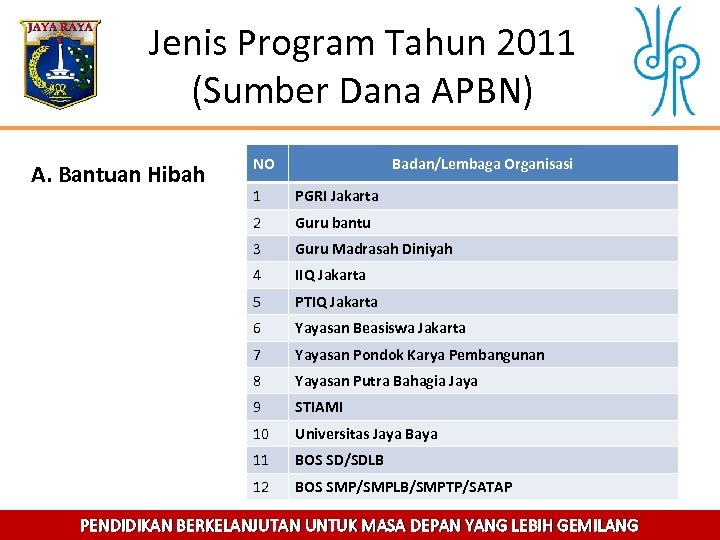 JAYA RAYA

Jenis Program Tahun 2011 (Sumber Dana APBN)

A. Bantuan Hibah

| NO | Badan/Lembaga Organisasi |
|---|---|
| 1 | PGRI Jakarta |
| 2 | Guru bantu |
| 3 | Guru Madrasah Diniyah |
| 4 | IIQ Jakarta |
| 5 | PTIQ Jakarta |
| 6 | Yayasan Beasiswa Jakarta |
| 7 | Yayasan Pondok Karya Pembangunan |
| 8 | Yayasan Putra Bahagia Jaya |
| 9 | STIAMI |
| 10 | Universitas Jaya Baya |
| 11 | BOS SD/SDLB |
| 12 | BOS SMP/SMPLB/SMPTP/SATAP |

PENDIDIKAN BERKELANJUTAN UNTUK MASA DEPAN YANG LEBIH GEMILANG